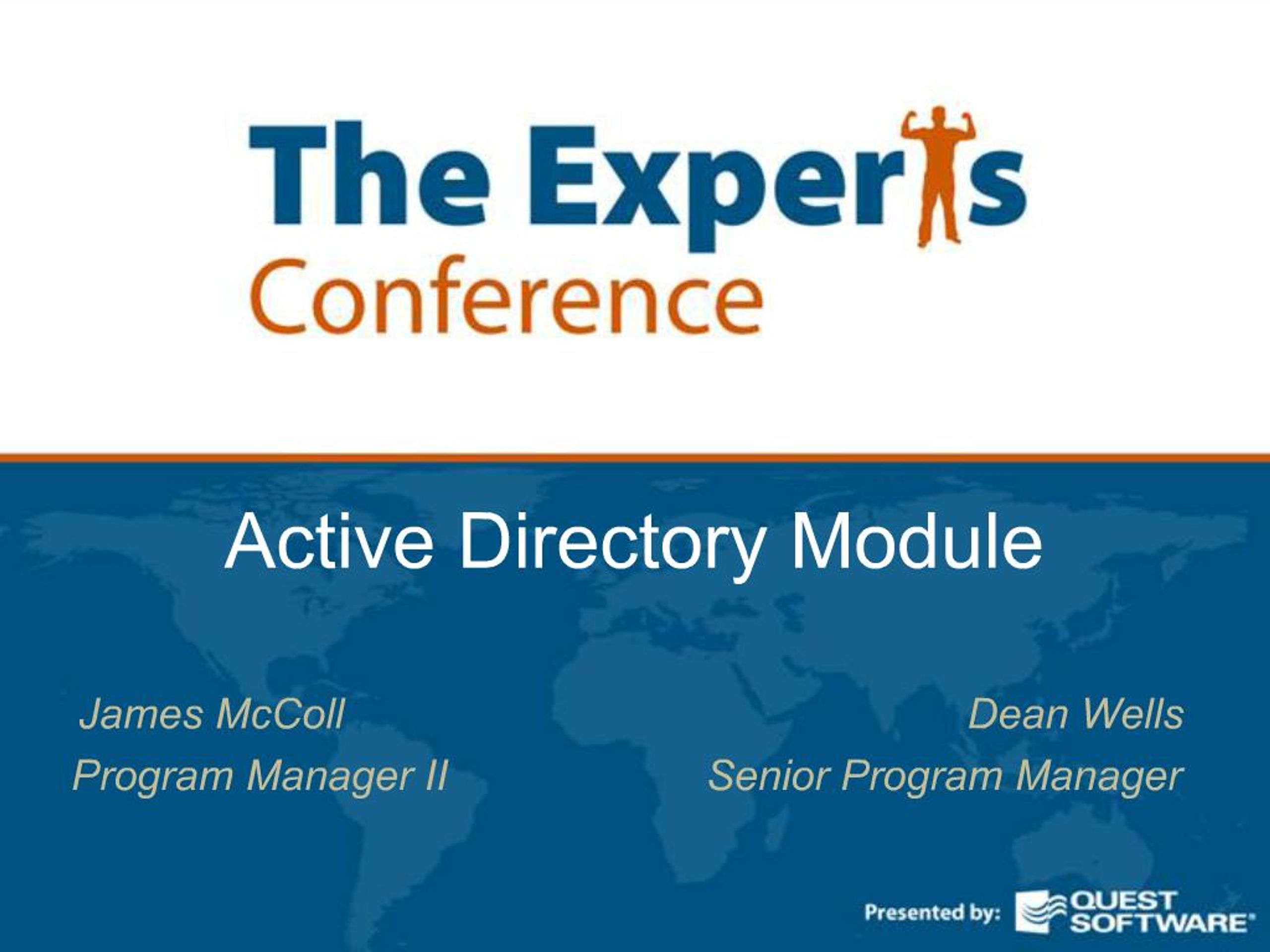 The Experts Conference

Active Directory Module

James McColl
Program Manager II

Dean Wells
Senior Program Manager

Presented by: QUEST SOFTWARE